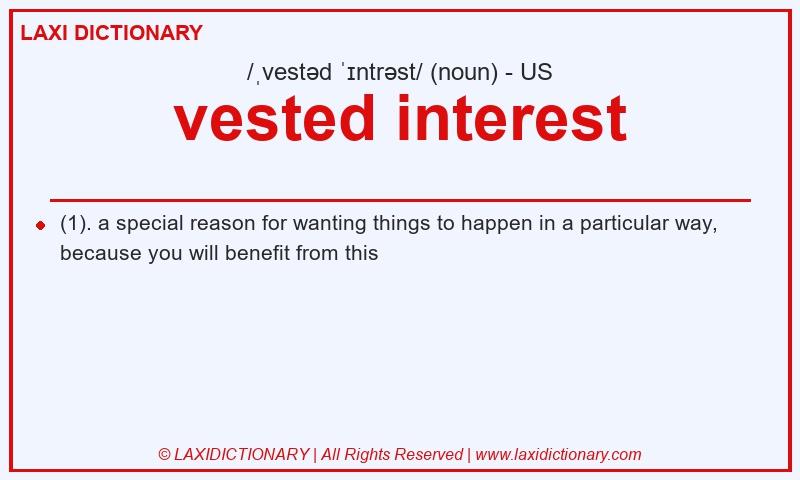 LAXI DICTIONARY

/ˌvestəd ˈɪntrəst/ (noun) - US

vested interest

(1). a special reason for wanting things to happen in a particular way, because you will benefit from this

© LAXIDICTIONARY | All Rights Reserved | www.laxidictionary.com